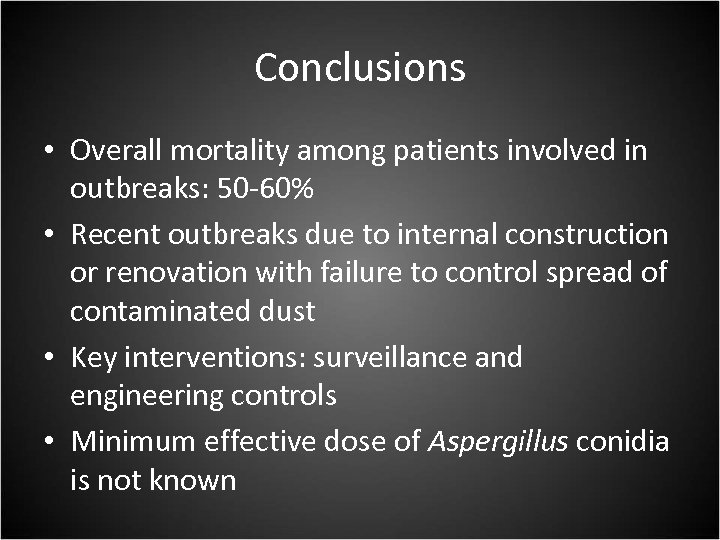 Conclusions

• Overall mortality among patients involved in outbreaks: 50-60%
• Recent outbreaks due to internal construction or renovation with failure to control spread of contaminated dust
• Key interventions: surveillance and engineering controls
• Minimum effective dose of Aspergillus conidia is not known